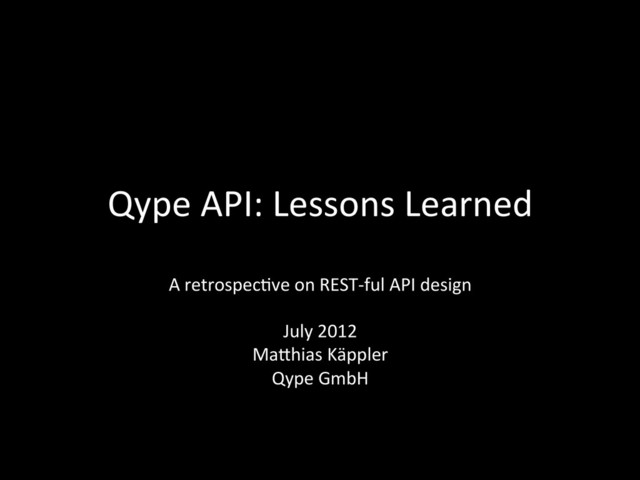 Qype API: Lessons Learned

A retrospective on REST-ful API design

July 2012
Matthias Käppler
Qype GmbH